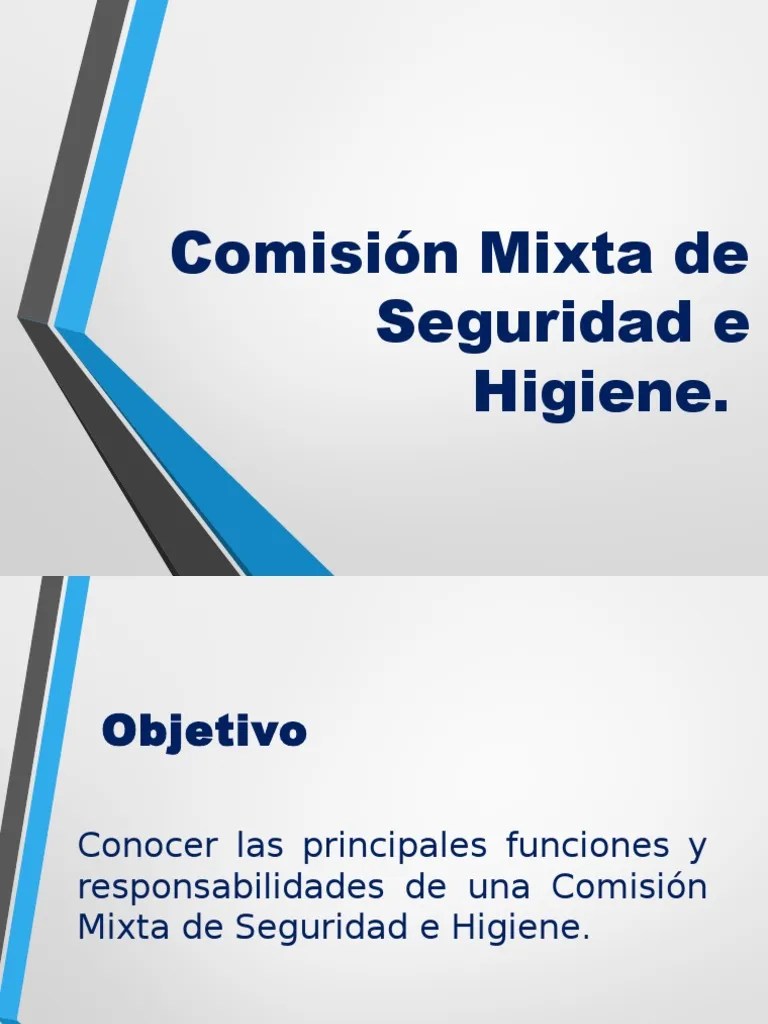 Comisión Mixta de Seguridad e Higiene.

Objetivo

Conocer las principales funciones y responsabilidades de una Comisión Mixta de Seguridad e Higiene.